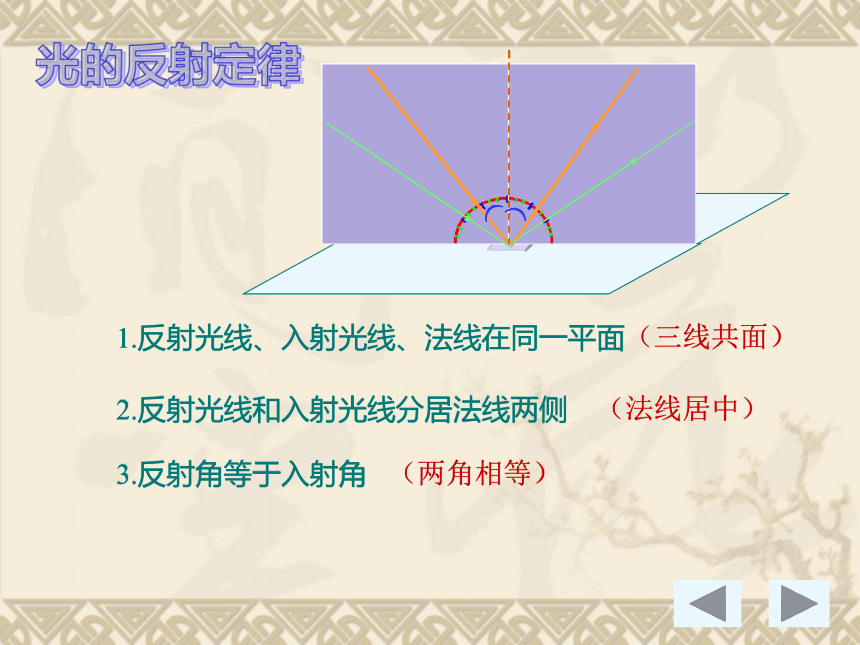 光的反射定律

1.反射光线、入射光线、法线在同一平面（三线共面）

2.反射光线和入射光线分居法线两侧　（法线居中）

3.反射角等于入射角　（两角相等）